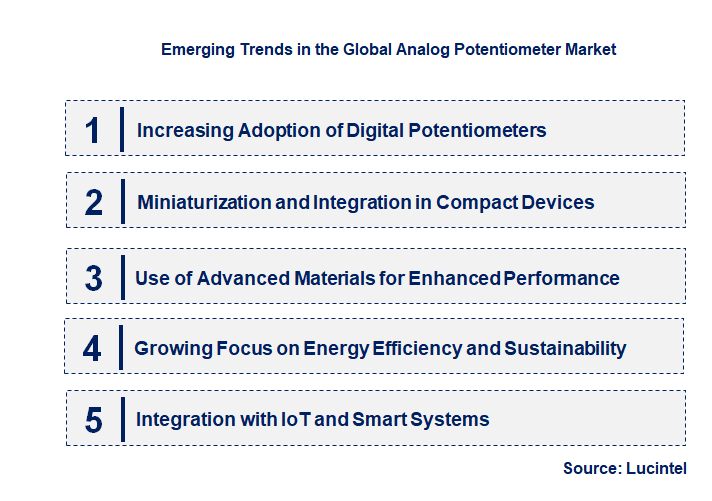 Emerging Trends in the Global Analog Potentiometer Market

1 Increasing Adoption of Digital Potentiometers

2 Miniaturization and Integration in Compact Devices

3 Use of Advanced Materials for Enhanced Performance

4 Growing Focus on Energy Efficiency and Sustainability

5 Integration with IoT and Smart Systems

Source: Lucintel